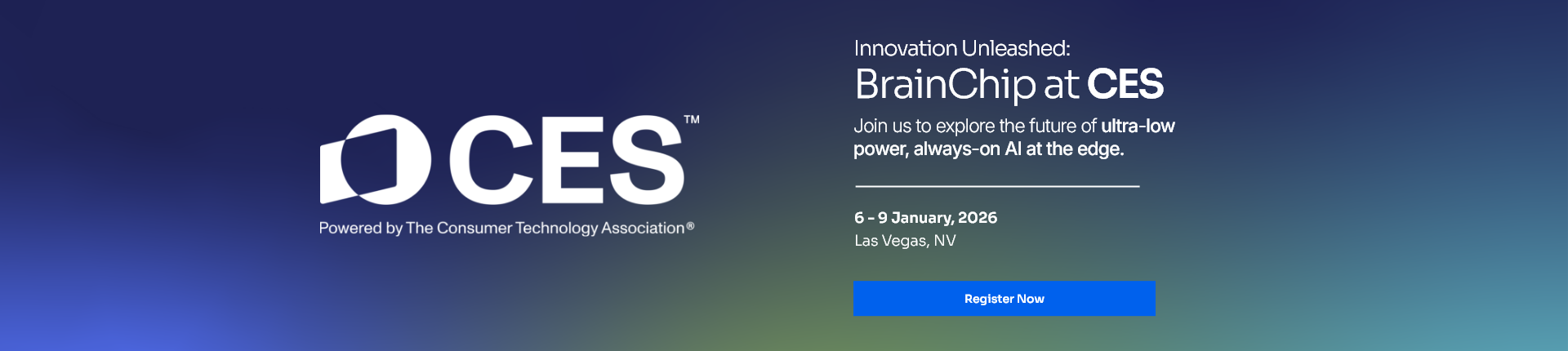 CES™
Powered by The Consumer Technology Association®

Innovation Unleashed:
BrainChip at CES

Join us to explore the future of ultra-low power, always-on AI at the edge.

6 - 9 January, 2026
Las Vegas, NV

Register Now